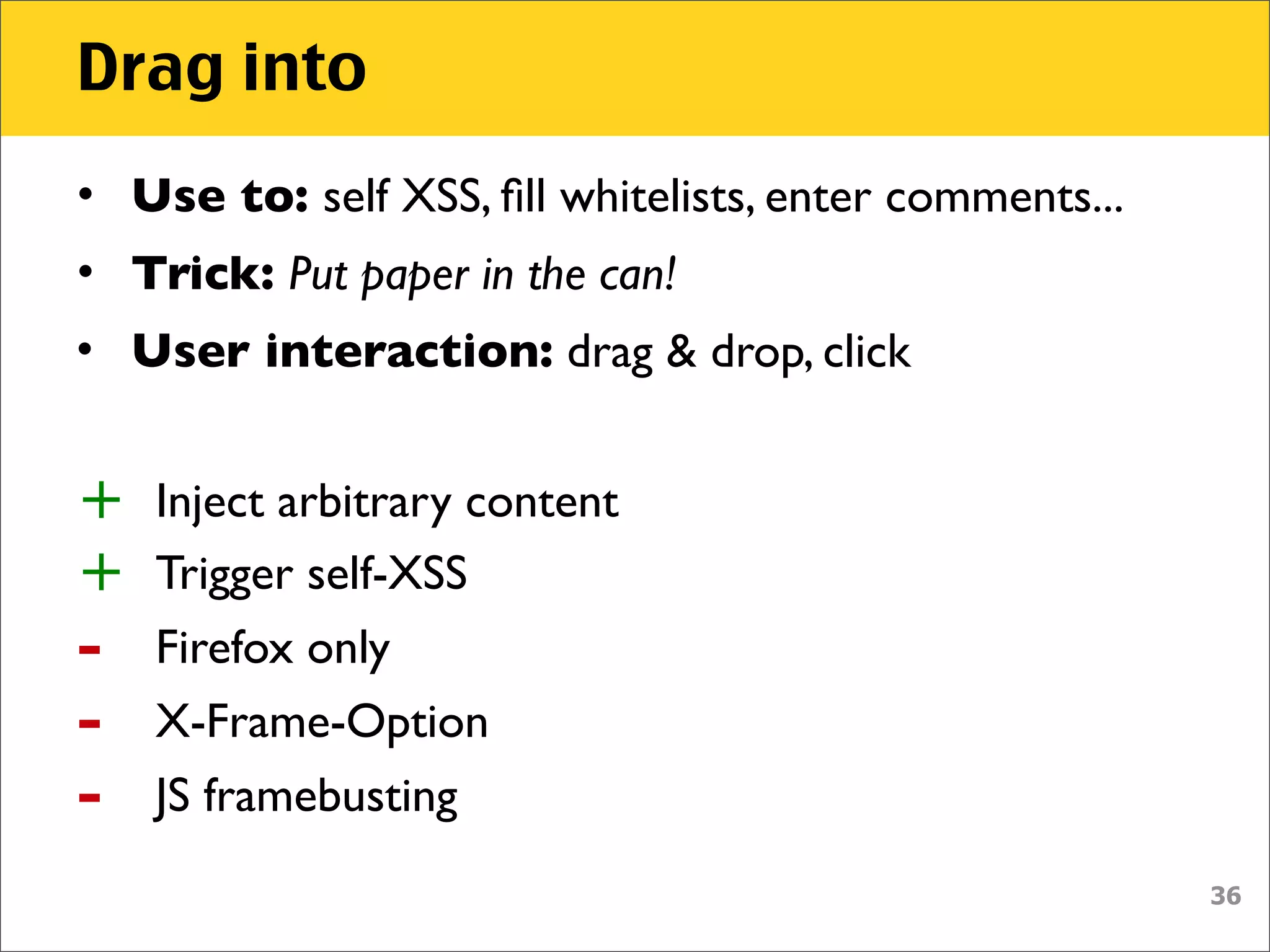 Drag into

• Use to: self XSS, fill whitelists, enter comments...
• Trick: Put paper in the can!
• User interaction: drag & drop, click

+ Inject arbitrary content
+ Trigger self-XSS
- Firefox only
- X-Frame-Option
- JS framebusting

36